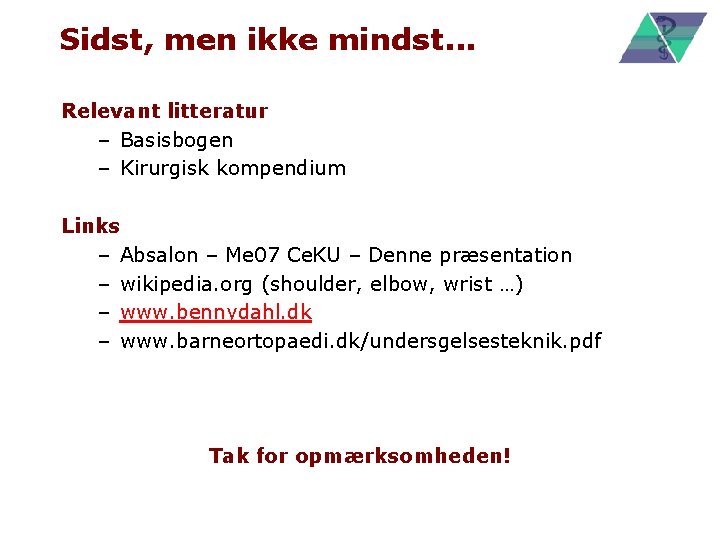 Sidst, men ikke mindst...

Relevant litteratur
– Basisbogen
– Kirurgisk kompendium

Links
– Absalon – Me07 CeKU – Denne præsentation
– wikipedia.org (shoulder, elbow, wrist …)
– www.bennydahl.dk
– www.barneortopaedi.dk/undersgelsesteknik.pdf

Tak for opmærksomheden!